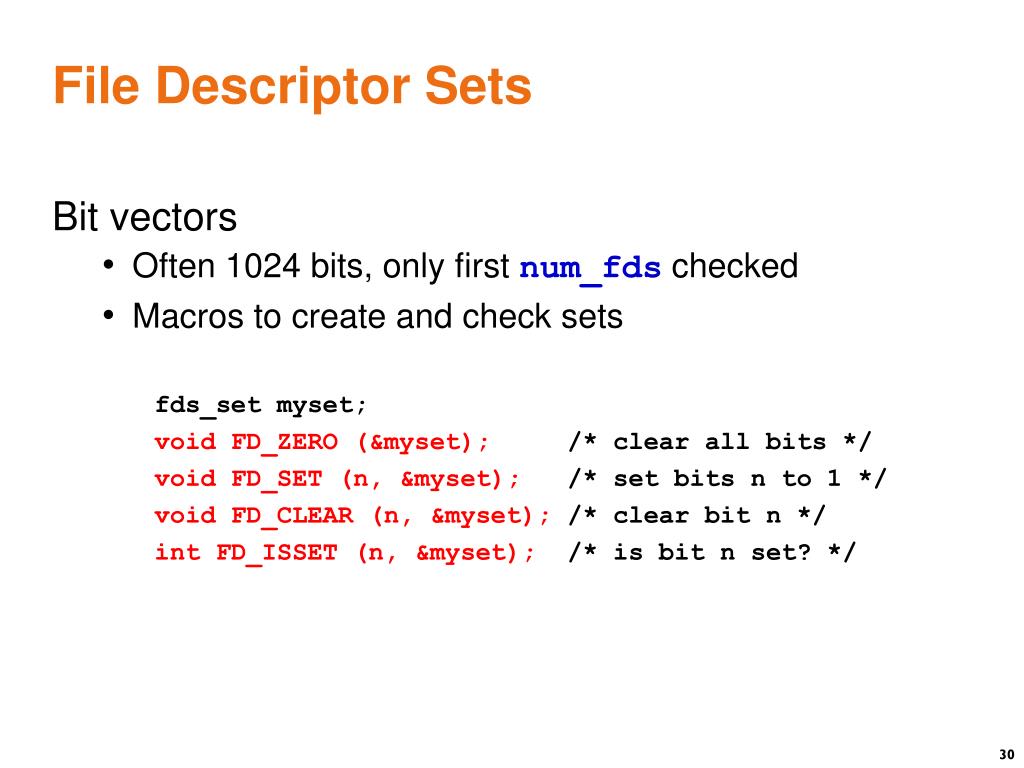 File Descriptor Sets

Bit vectors
• Often 1024 bits, only first num_fds checked
• Macros to create and check sets

fds_set myset;
void FD_ZERO (&myset);      /* clear all bits */
void FD_SET (n, &myset);    /* set bits n to 1 */
void FD_CLEAR (n, &myset); /* clear bit n */
int FD_ISSET (n, &myset);  /* is bit n set? */

30